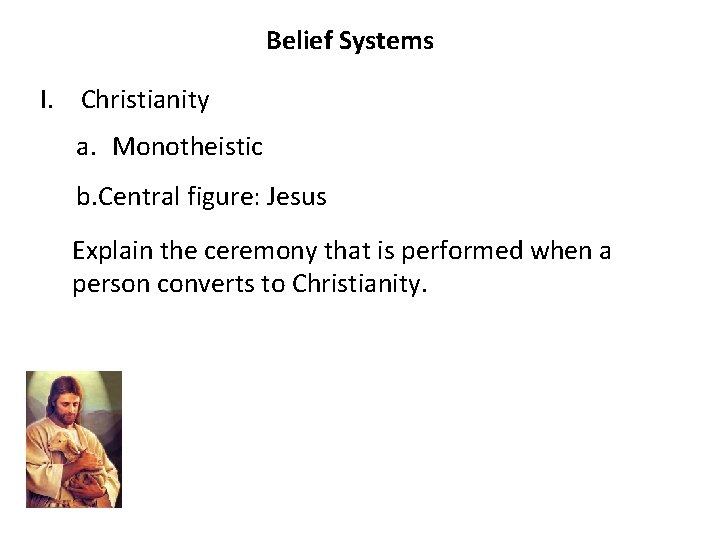 Belief Systems

I. Christianity

a. Monotheistic

b.Central figure: Jesus

Explain the ceremony that is performed when a person converts to Christianity.